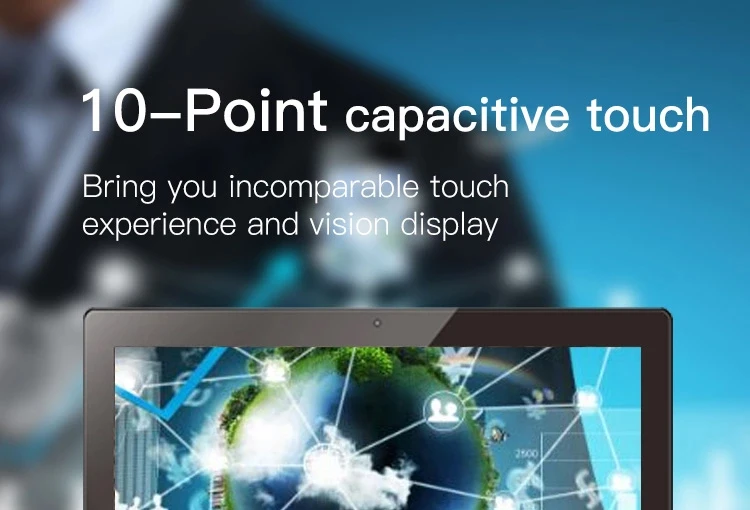 10–Point capacitive touch

Bring you incomparable touch experience and vision display

2500